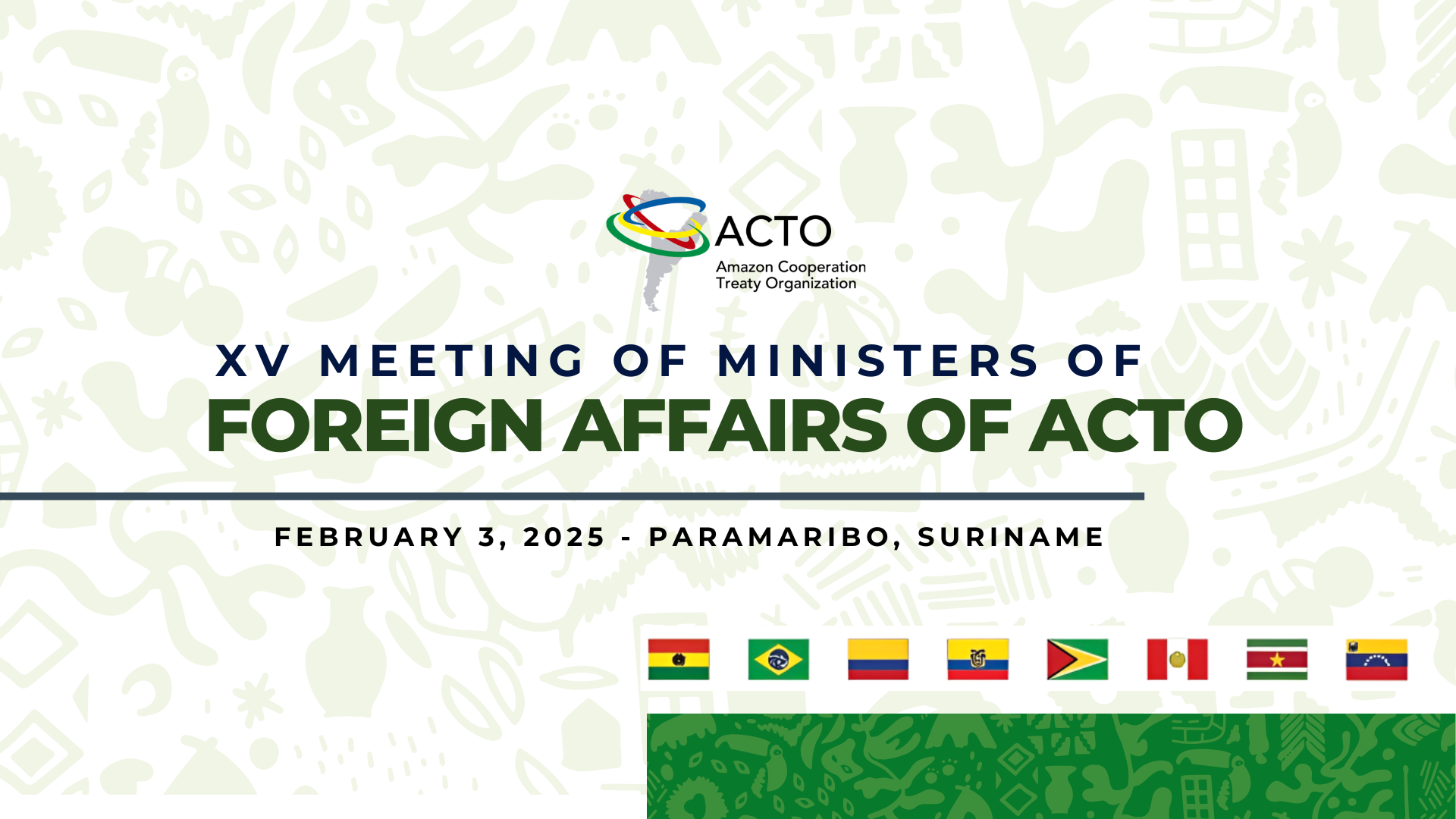 ACTO
Amazon Cooperation Treaty Organization

XV MEETING OF MINISTERS OF
FOREIGN AFFAIRS OF ACTO

FEBRUARY 3, 2025 - PARAMARIBO, SURINAME